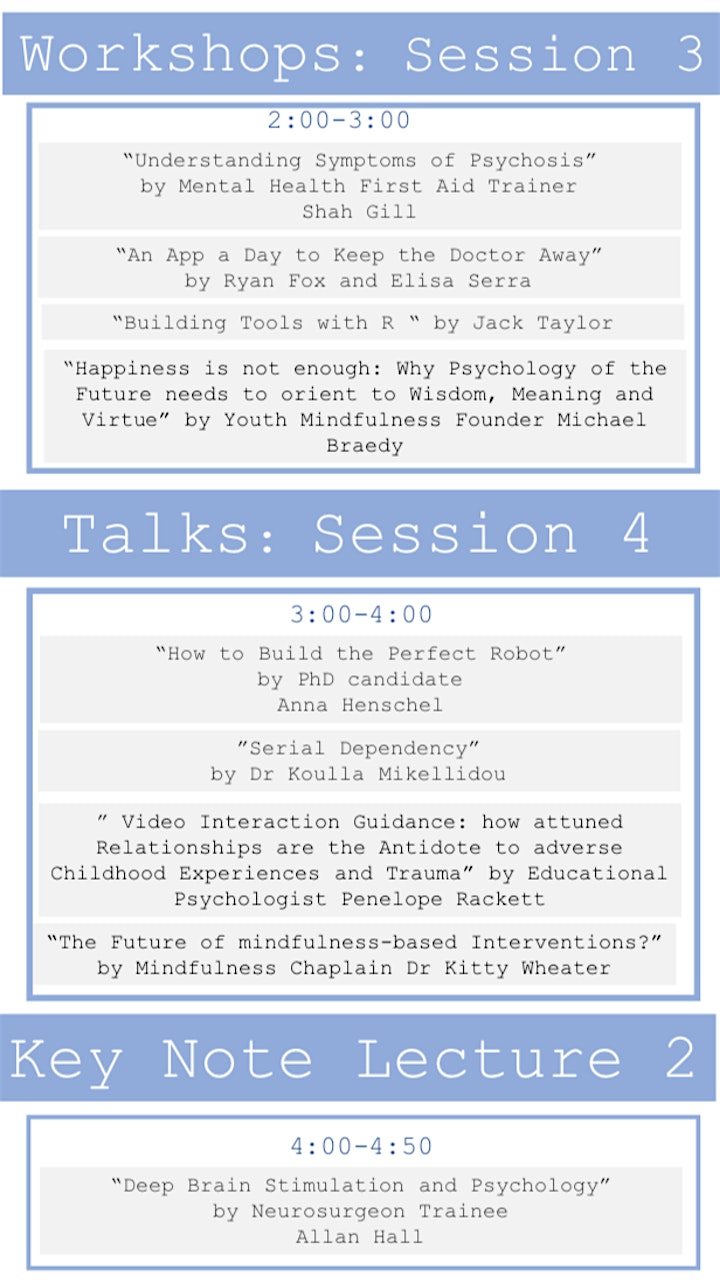 Workshops: Session 3

2:00-3:00

“Understanding Symptoms of Psychosis” by Mental Health First Aid Trainer Shah Gill

“An App a Day to Keep the Doctor Away” by Ryan Fox and Elisa Serra

“Building Tools with R “ by Jack Taylor

“Happiness is not enough: Why Psychology of the Future needs to orient to Wisdom, Meaning and Virtue” by Youth Mindfulness Founder Michael Braedy

Talks: Session 4

3:00-4:00

“How to Build the Perfect Robot” by PhD candidate Anna Henschel

”Serial Dependency” by Dr Koulla Mikellidou

” Video Interaction Guidance: how attuned Relationships are the Antidote to adverse Childhood Experiences and Trauma” by Educational Psychologist Penelope Rackett

“The Future of mindfulness-based Interventions?” by Mindfulness Chaplain Dr Kitty Wheater

Key Note Lecture 2

4:00-4:50

“Deep Brain Stimulation and Psychology” by Neurosurgeon Trainee Allan Hall